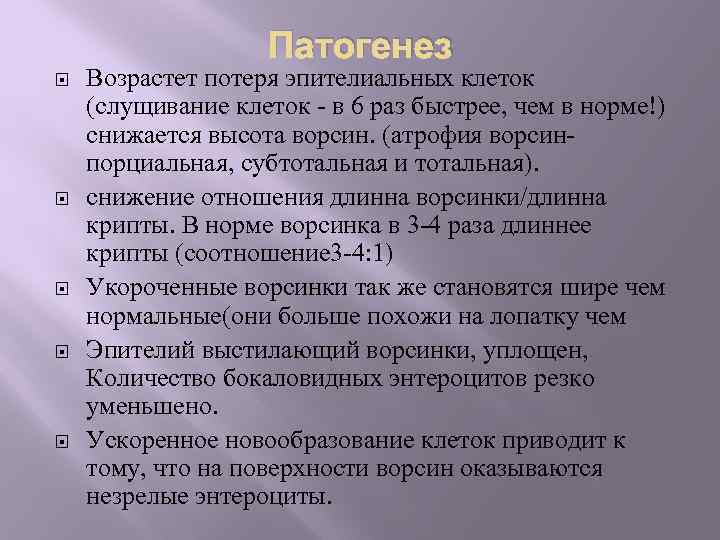 Патогенез

Возрастет потеря эпителиальных клеток (слущивание клеток - в 6 раз быстрее, чем в норме!) снижается высота ворсин. (атрофия ворсин-порциальная, субтотальная и тотальная).

снижение отношения длинна ворсинки/длинна крипты. В норме ворсинка в 3-4 раза длиннее крипты (соотношение3-4:1)

Укороченные ворсинки так же становятся шире чем нормальные(они больше похожи на лопатку чем

Эпителий выстилающий ворсинки, уплощен, Количество бокаловидных энтероцитов резко уменьшено.

Ускоренное новообразование клеток приводит к тому, что на поверхности ворсин оказываются незрелые энтероциты.